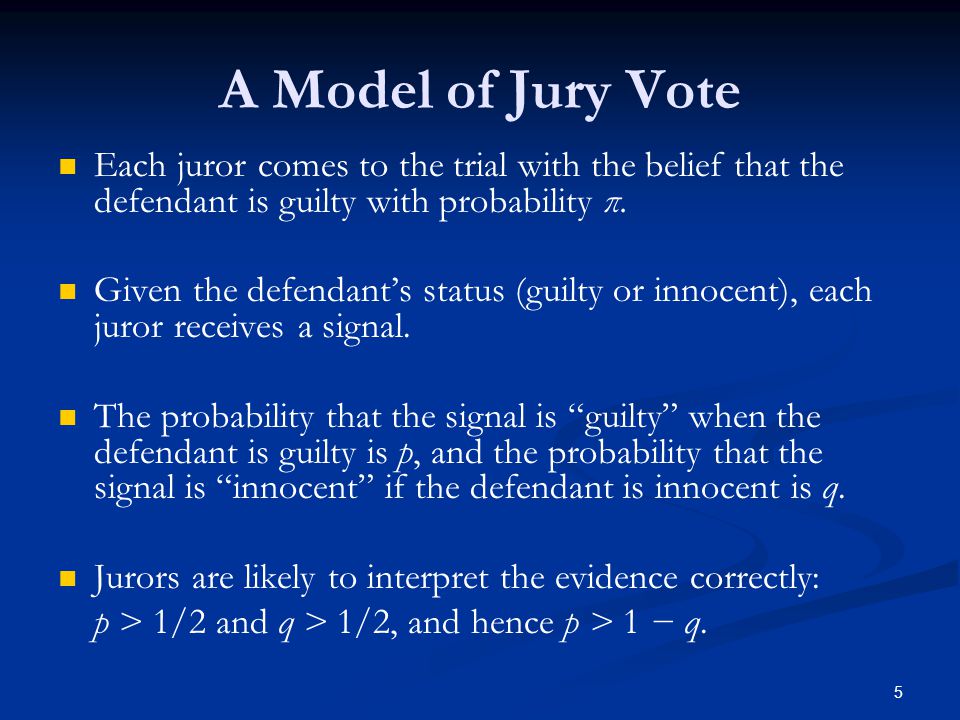 A Model of Jury Vote

Each juror comes to the trial with the belief that the defendant is guilty with probability $\pi$.

Given the defendant's status (guilty or innocent), each juror receives a signal.

The probability that the signal is "guilty" when the defendant is guilty is $p$, and the probability that the signal is "innocent" if the defendant is innocent is $q$.

Jurors are likely to interpret the evidence correctly: $p > 1/2$ and $q > 1/2$, and hence $p > 1 - q$.

5